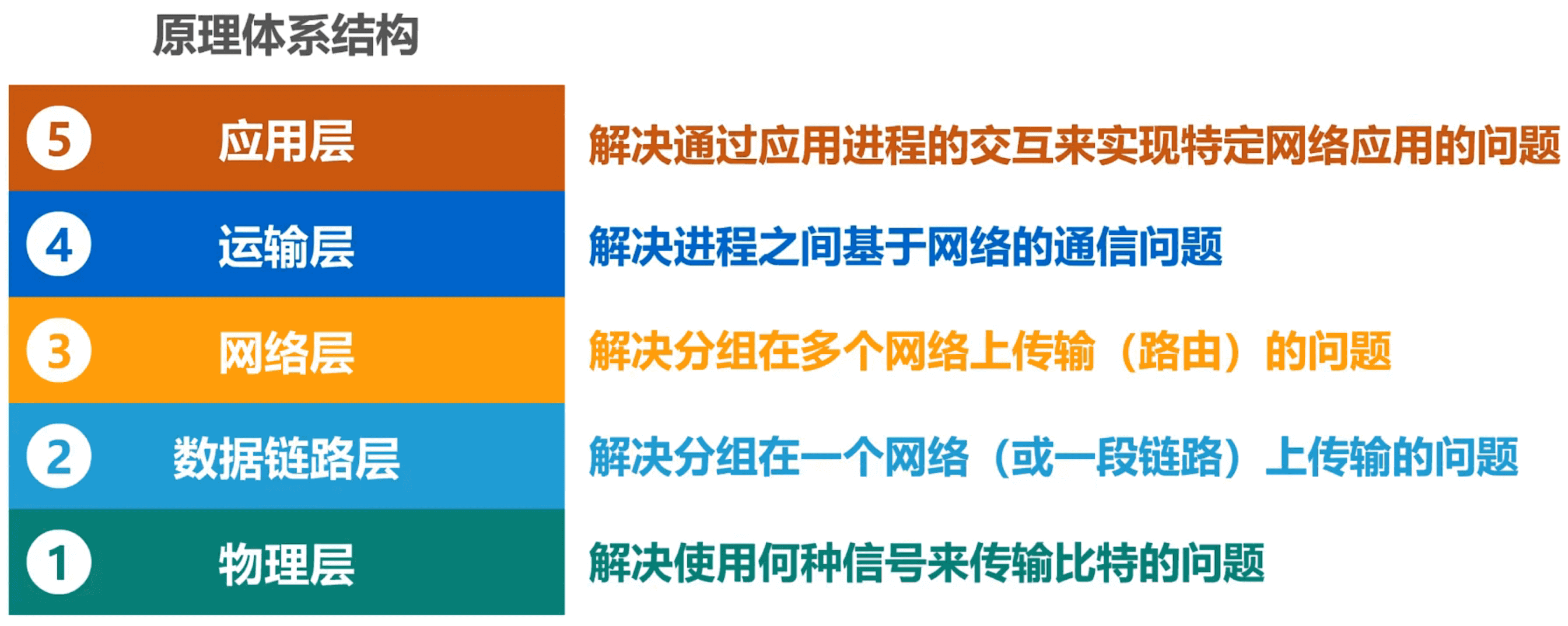 原理体系结构

5 应用层 解决通过应用进程的交互来实现特定网络应用的问题

4 运输层 解决进程之间基于网络的通信问题

3 网络层 解决分组在多个网络上传输（路由）的问题

2 数据链路层 解决分组在一个网络（或一段链路）上传输的问题

1 物理层 解决使用何种信号来传输比特的问题